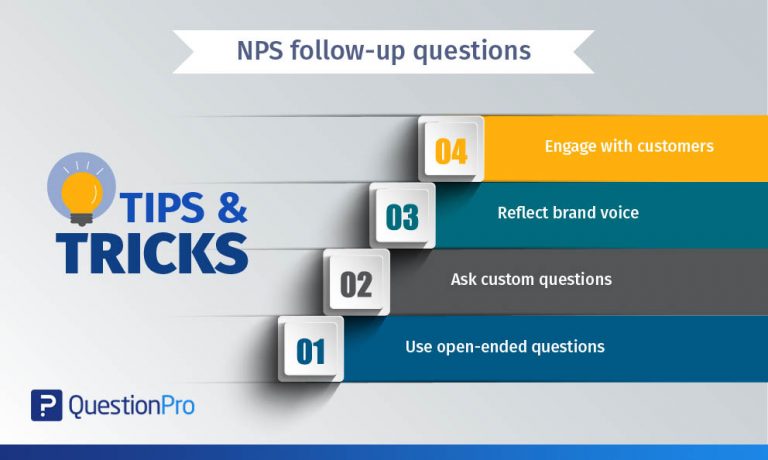 NPS follow-up questions

TIPS & TRICKS

04 Engage with customers

03 Reflect brand voice

02 Ask custom questions

01 Use open-ended questions

QuestionPro